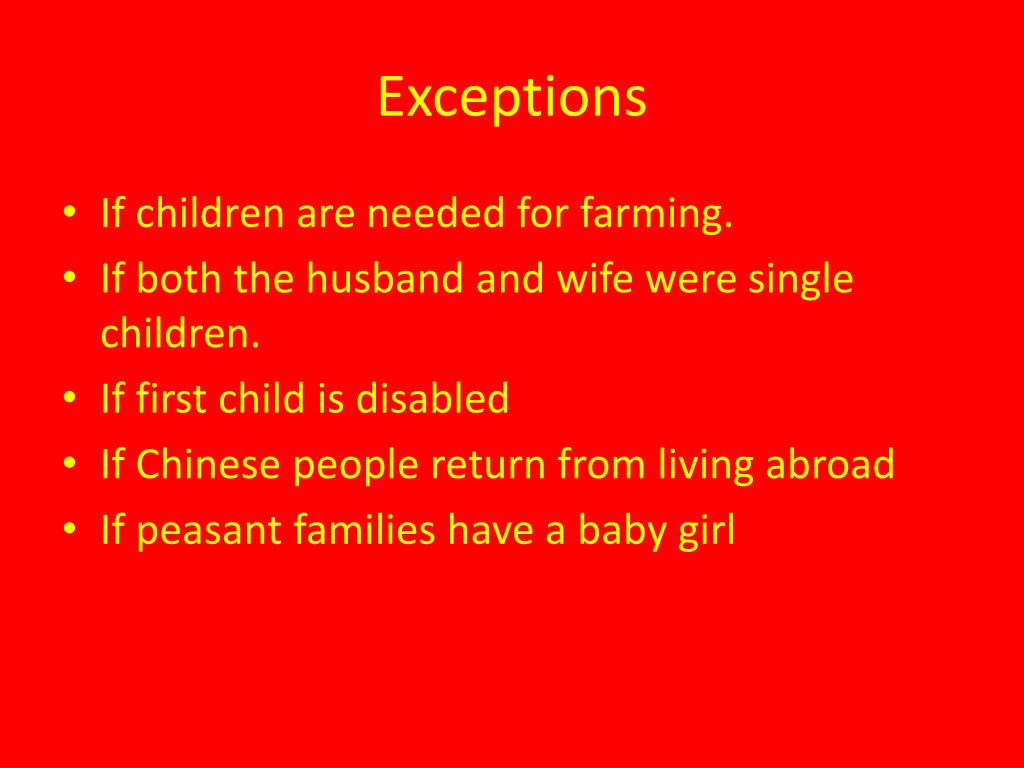 Exceptions

• If children are needed for farming.
• If both the husband and wife were single children.
• If first child is disabled
• If Chinese people return from living abroad
• If peasant families have a baby girl